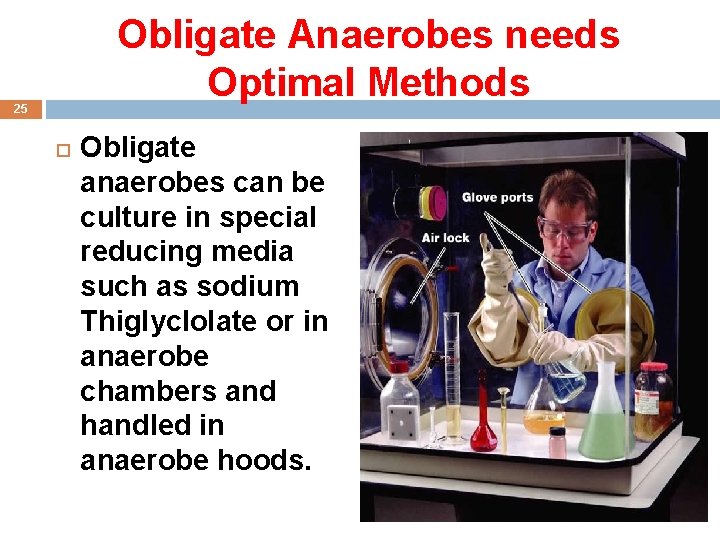 Obligate Anaerobes needs Optimal Methods

25

Obligate anaerobes can be culture in special reducing media such as sodium Thiglyclolate or in anaerobe chambers and handled in anaerobe hoods.

Glove ports

Air lock